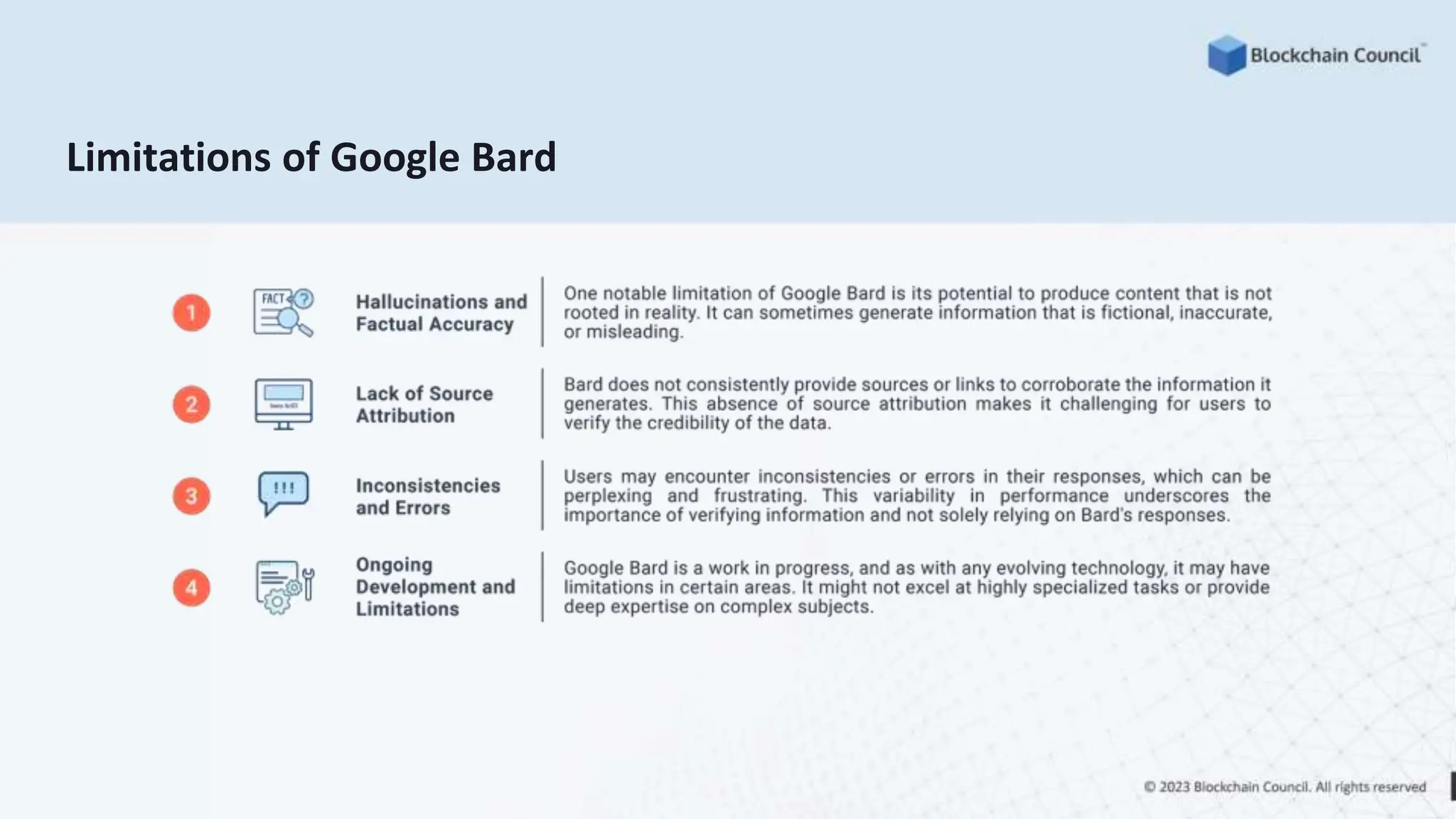 Blockchain Council™

Limitations of Google Bard

1
FACT ?
Hallucinations and Factual Accuracy
One notable limitation of Google Bard is its potential to produce content that is not rooted in reality. It can sometimes generate information that is fictional, inaccurate, or misleading.

2
Lack of Source Attribution
Bard does not consistently provide sources or links to corroborate the information it generates. This absence of source attribution makes it challenging for users to verify the credibility of the data.

3
!!!
Inconsistencies and Errors
Users may encounter inconsistencies or errors in their responses, which can be perplexing and frustrating. This variability in performance underscores the importance of verifying information and not solely relying on Bard's responses.

4
Ongoing Development and Limitations
Google Bard is a work in progress, and as with any evolving technology, it may have limitations in certain areas. It might not excel at highly specialized tasks or provide deep expertise on complex subjects.

© 2023 Blockchain Council. All rights reserved